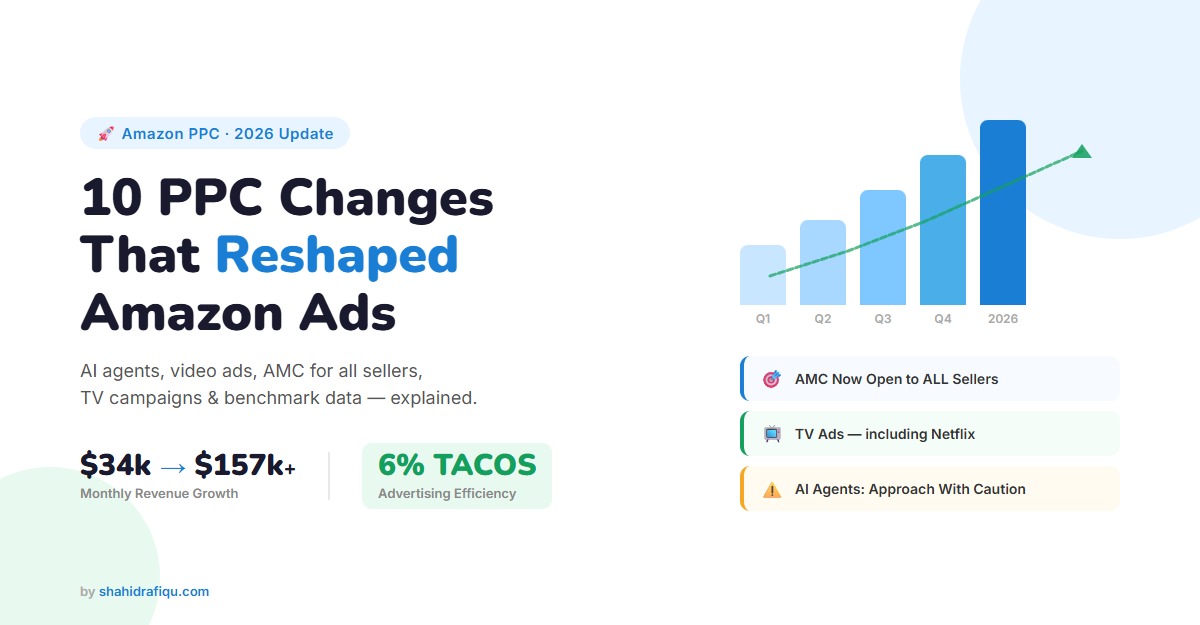 🚀 Amazon PPC · 2026 Update

10 PPC Changes That Reshaped Amazon Ads

AI agents, video ads, AMC for all sellers, TV campaigns & benchmark data — explained.

$34k → $157k+
Monthly Revenue Growth

6% TACOS
Advertising Efficiency

by shahidrafiqu.com

Q1 Q2 Q3 Q4 2026

🎯 AMC Now Open to ALL Sellers

📺 TV Ads — including Netflix

⚠️ AI Agents: Approach With Caution